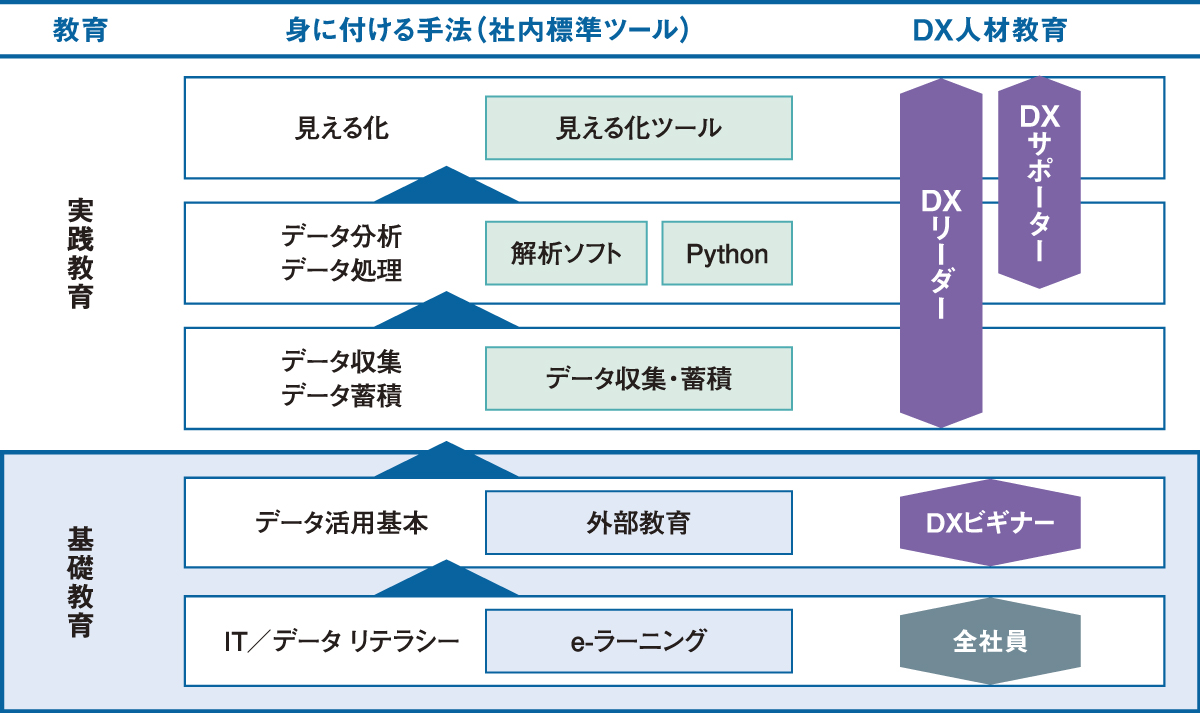 教育 身に付ける手法（社内標準ツール） DX人材教育

実践教育

見える化 見える化ツール

データ分析
データ処理 解析ソフト Python

データ収集
データ蓄積 データ収集・蓄積

DXリーダー

DXサポーター

基礎教育

データ活用基本 外部教育 DXビギナー

IT／データ リテラシー e-ラーニング 全社員